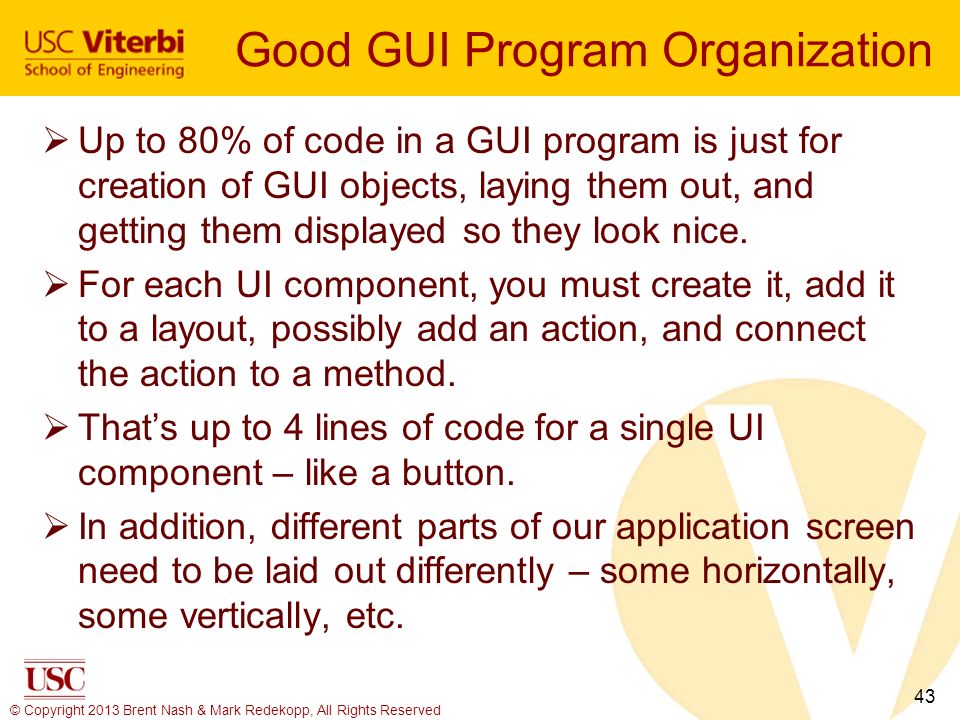 USC Viterbi
School of Engineering

Good GUI Program Organization

➢ Up to 80% of code in a GUI program is just for creation of GUI objects, laying them out, and getting them displayed so they look nice.

➢ For each UI component, you must create it, add it to a layout, possibly add an action, and connect the action to a method.

➢ That's up to 4 lines of code for a single UI component – like a button.

➢ In addition, different parts of our application screen need to be laid out differently – some horizontally, some vertically, etc.

USC

© Copyright 2013 Brent Nash & Mark Redekopp, All Rights Reserved

43